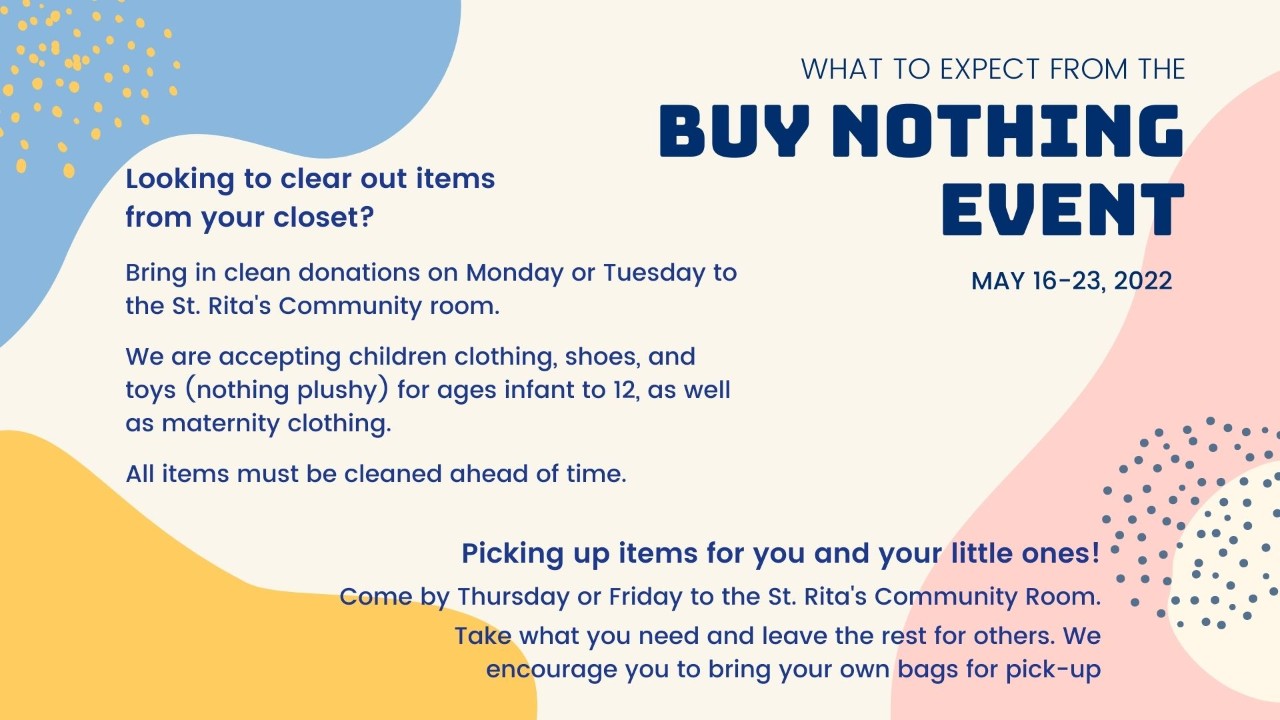 WHAT TO EXPECT FROM THE
BUY NOTHING EVENT

MAY 16-23, 2022

Looking to clear out items from your closet?

Bring in clean donations on Monday or Tuesday to the St. Rita's Community room.

We are accepting children clothing, shoes, and toys (nothing plushy) for ages infant to 12, as well as maternity clothing.

All items must be cleaned ahead of time.

Picking up items for you and your little ones!

Come by Thursday or Friday to the St. Rita's Community Room.

Take what you need and leave the rest for others. We encourage you to bring your own bags for pick-up